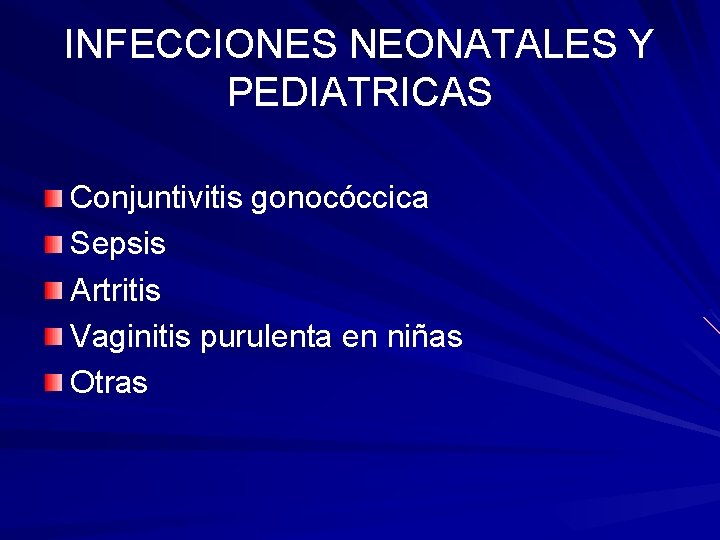 INFECCIONES NEONATALES Y PEDIATRICAS

Conjuntivitis gonocóccica
Sepsis
Artritis
Vaginitis purulenta en niñas
Otras